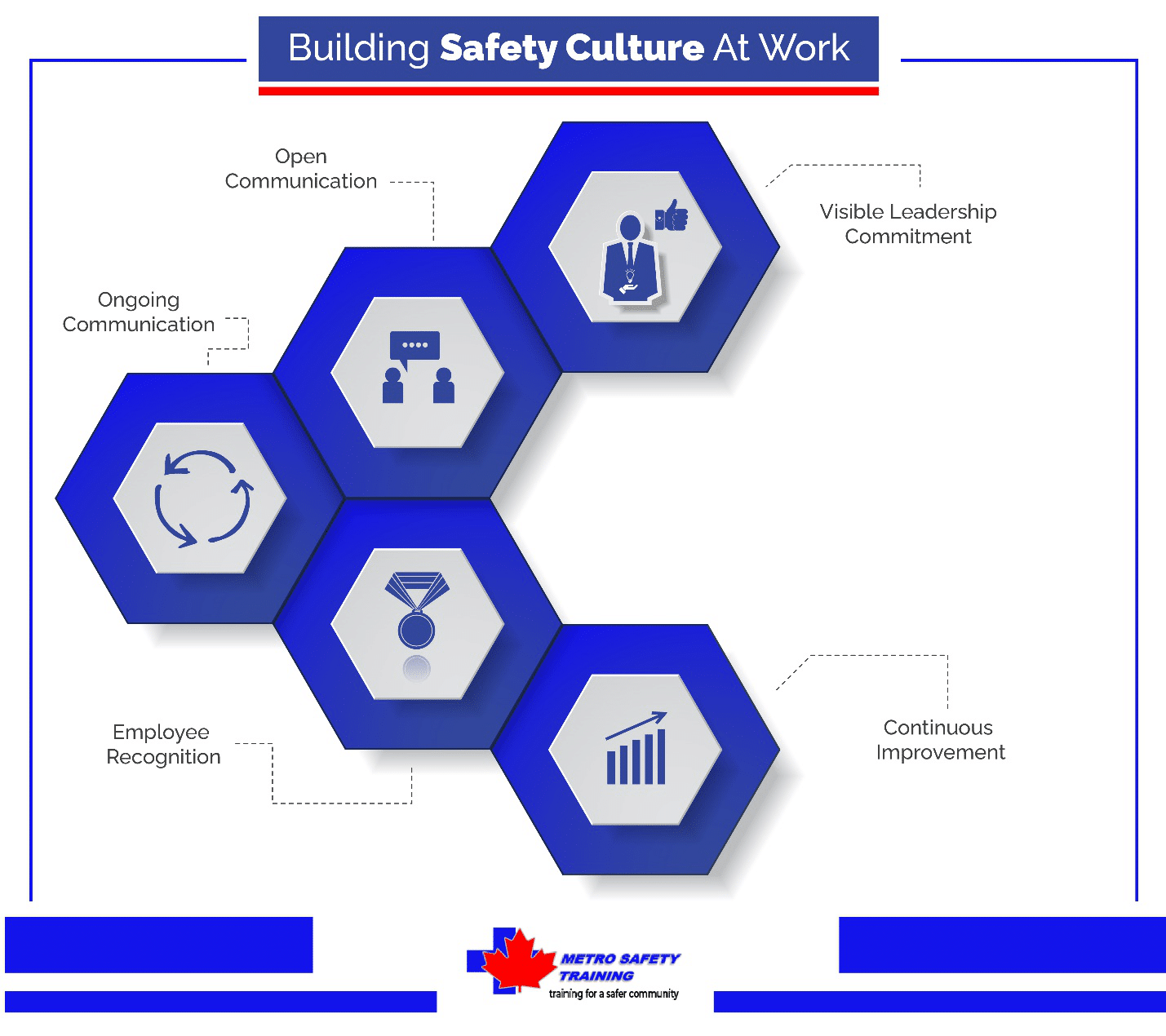 Building Safety Culture At Work

Open Communication

Visible Leadership Commitment

Ongoing Communication

Employee Recognition

Continuous Improvement

METRO SAFETY TRAINING
training for a safer community